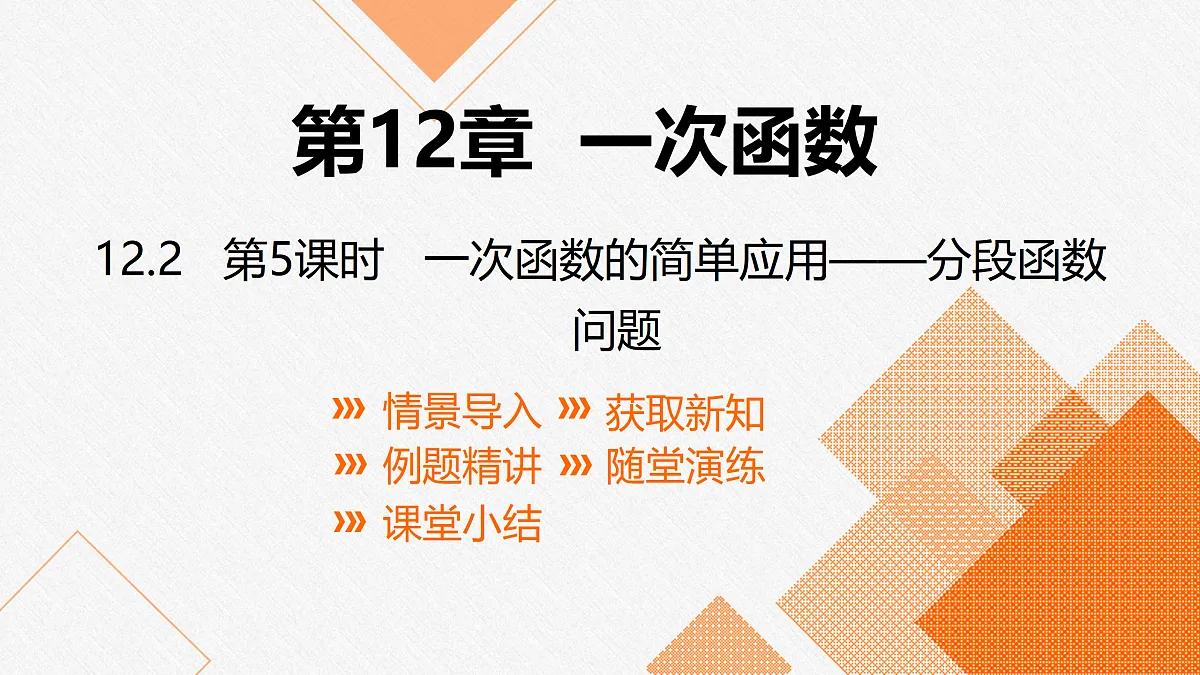 第12章 一次函数

12.2 第5课时 一次函数的简单应用——分段函数问题

» 情景导入 » 获取新知
» 例题精讲 » 随堂演练
» 课堂小结